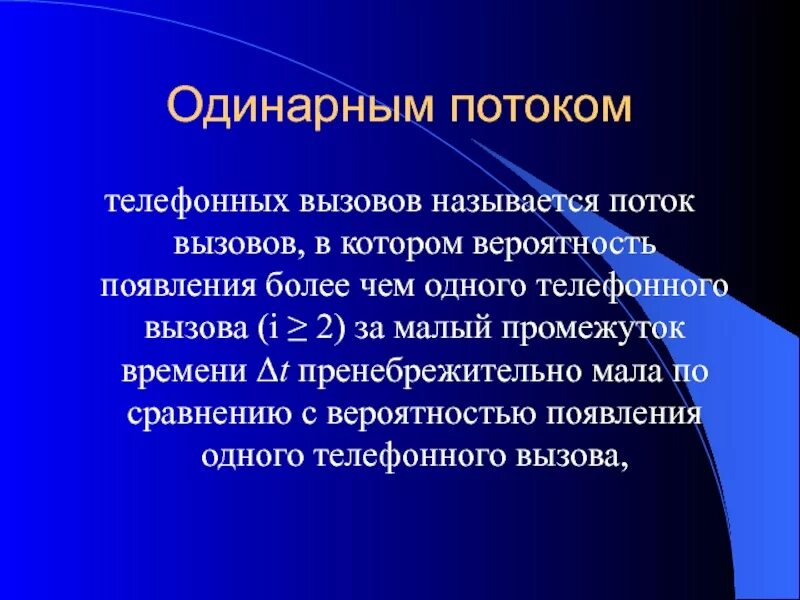 Одинарным потоком

телефонных вызовов называется поток вызовов, в котором вероятность появления более чем одного телефонного вызова ($i \geq 2$) за малый промежуток времени $\Delta t$ пренебрежительно мала по сравнению с вероятностью появления одного телефонного вызова,